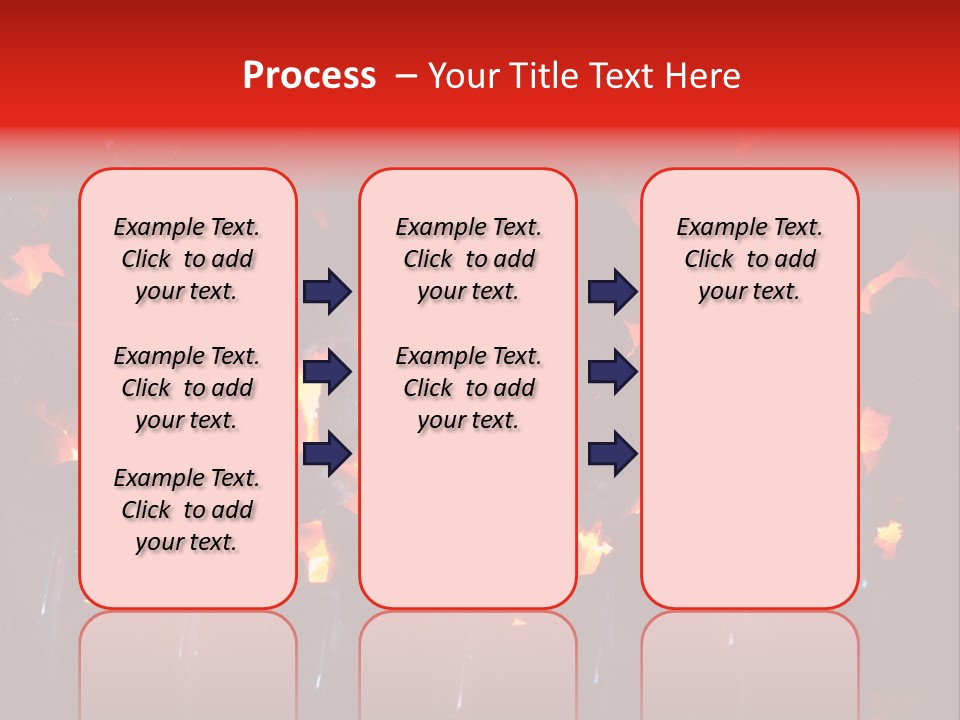 Process – Your Title Text Here

Example Text. Click to add your text.

Example Text. Click to add your text.

Example Text. Click to add your text.

Example Text. Click to add your text.

Example Text. Click to add your text.

Example Text. Click to add your text.